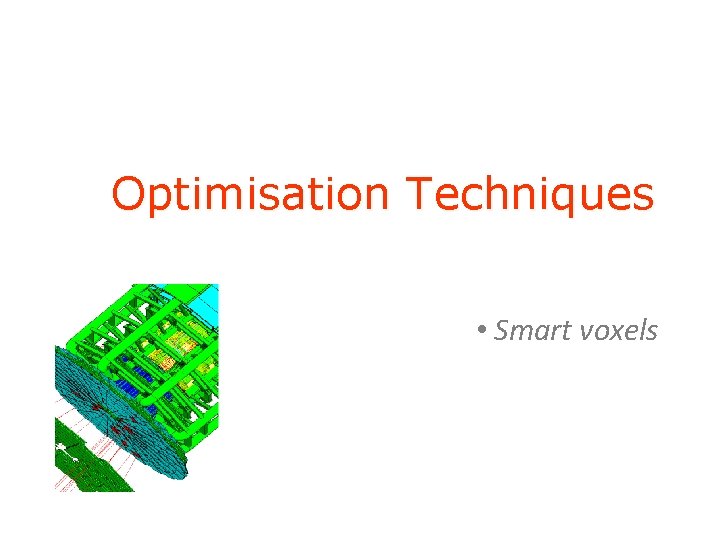 Optimisation Techniques

• Smart voxels